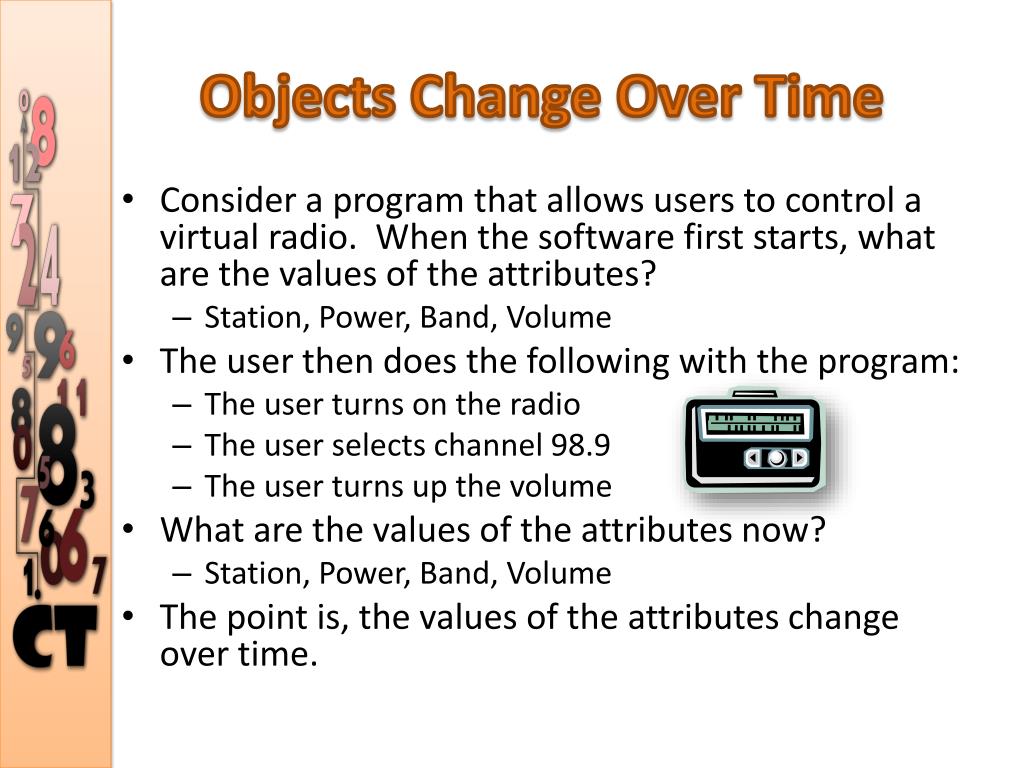 Objects Change Over Time

• Consider a program that allows users to control a virtual radio. When the software first starts, what are the values of the attributes?
– Station, Power, Band, Volume
• The user then does the following with the program:
– The user turns on the radio
– The user selects channel 98.9
– The user turns up the volume
• What are the values of the attributes now?
– Station, Power, Band, Volume
• The point is, the values of the attributes change over time.

CT